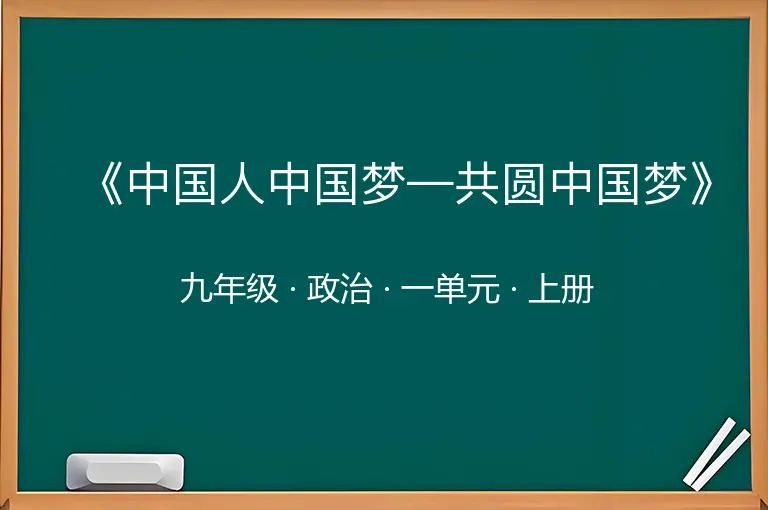 《中国人中国梦—共圆中国梦》

九年级 · 政治 · 一单元 · 上册